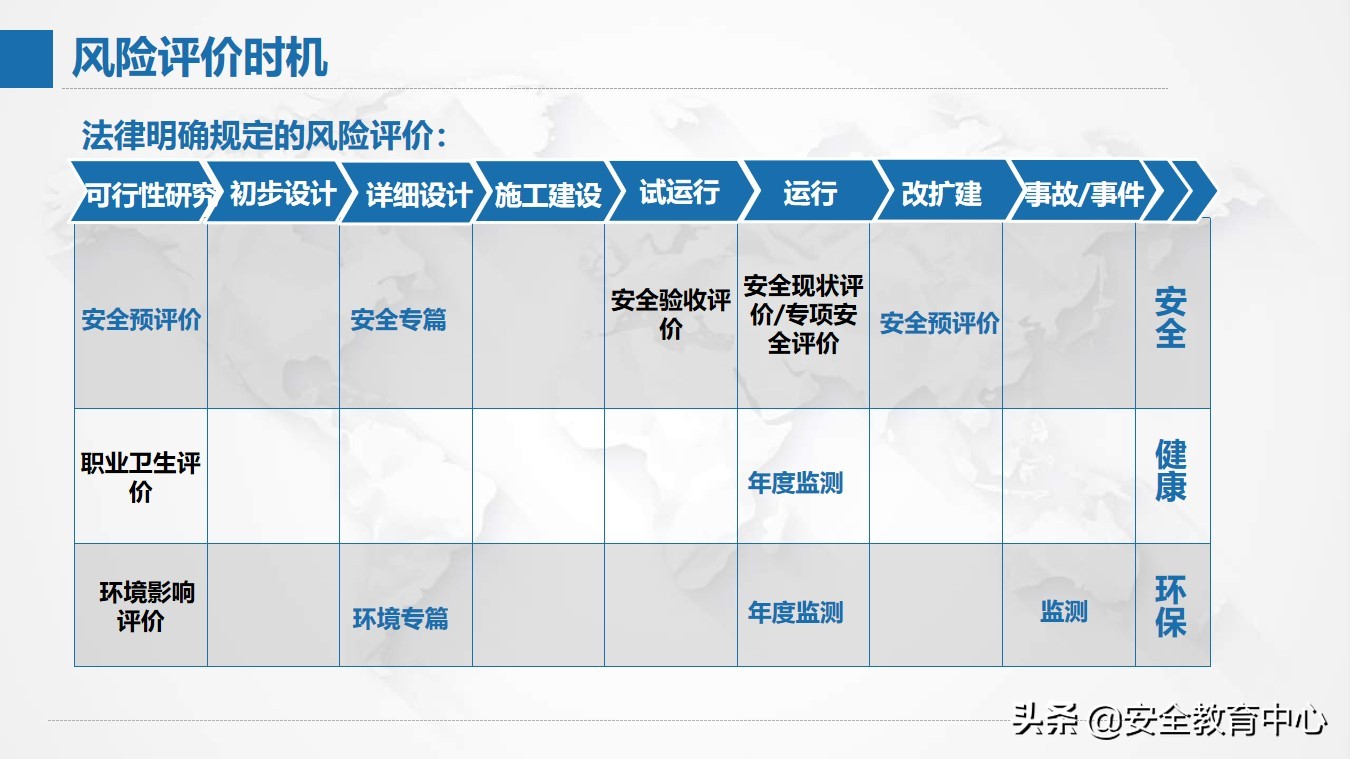 风险评价时机

法律明确规定的风险评价：

| 可行性研究 | 初步设计 | 详细设计 | 施工建设 | 试运行 | 运行 | 改扩建 | 事故/事件 | |
|---|---|---|---|---|---|---|---|---|
| 安全预评价 | | 安全专篇 | | 安全验收评价 | 安全现状评价/专项安全评价 | 安全预评价 | | 安全 |
| 职业卫生评价 | | | | | 年度监测 | | | 健康 |
| 环境影响评价 | | 环境专篇 | | | 年度监测 | | 监测 | 环保 |

头条 @安全教育中心